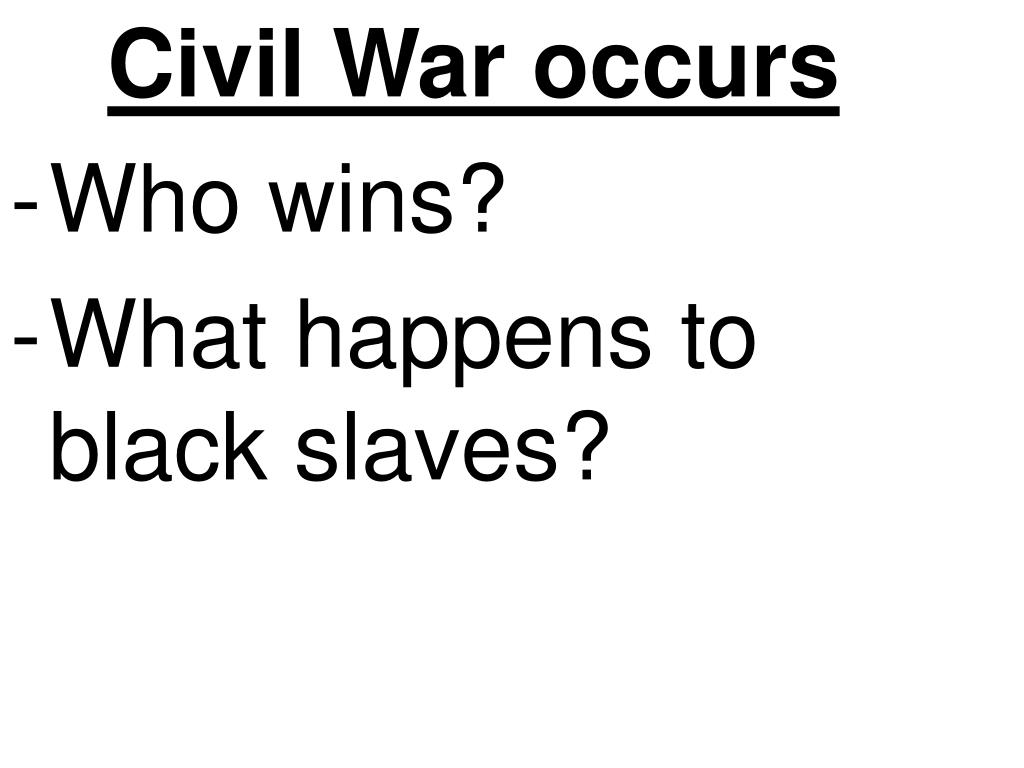 Civil War occurs

- Who wins?
- What happens to black slaves?